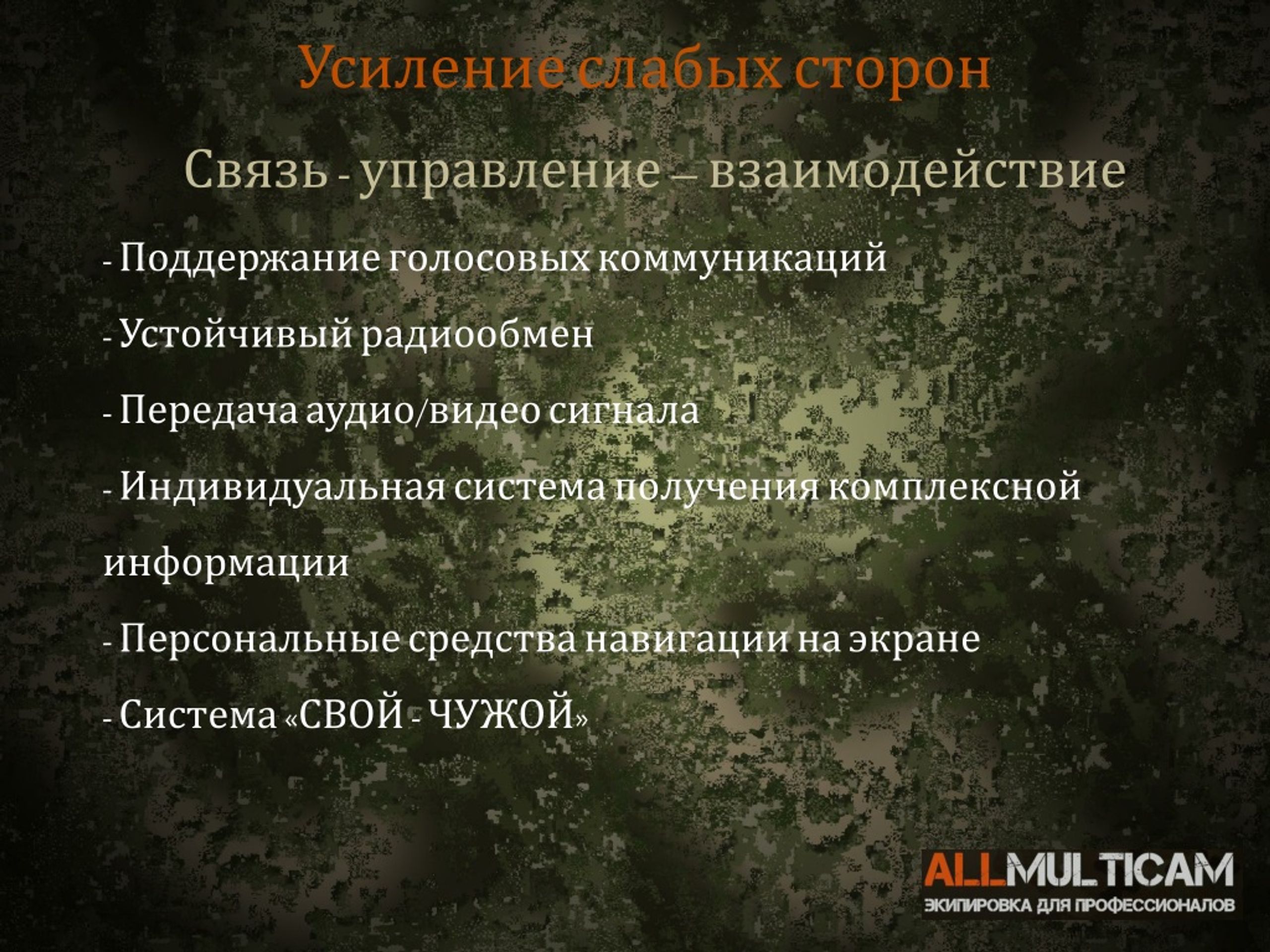 Усиление слабых сторон

Связь - управление – взаимодействие

- Поддержание голосовых коммуникаций

- Устойчивый радиообмен

- Передача аудио/видео сигнала

- Индивидуальная система получения комплексной информации

- Персональные средства навигации на экране

- Система «СВОЙ - ЧУЖОЙ»

ALLMULTICAM
ЭКИПИРОВКА ДЛЯ ПРОФЕССИОНАЛОВ